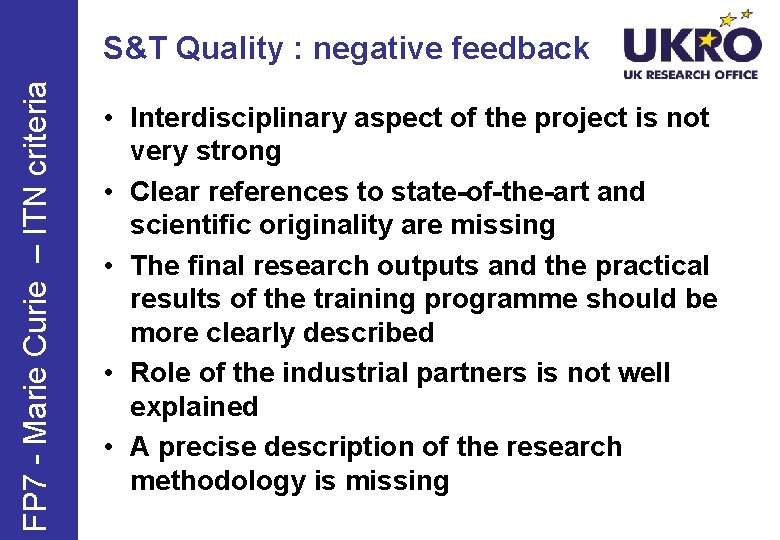 FP7 - Marie Curie – ITN criteria

S&T Quality : negative feedback

UKRO
UK RESEARCH OFFICE

• Interdisciplinary aspect of the project is not very strong
• Clear references to state-of-the-art and scientific originality are missing
• The final research outputs and the practical results of the training programme should be more clearly described
• Role of the industrial partners is not well explained
• A precise description of the research methodology is missing